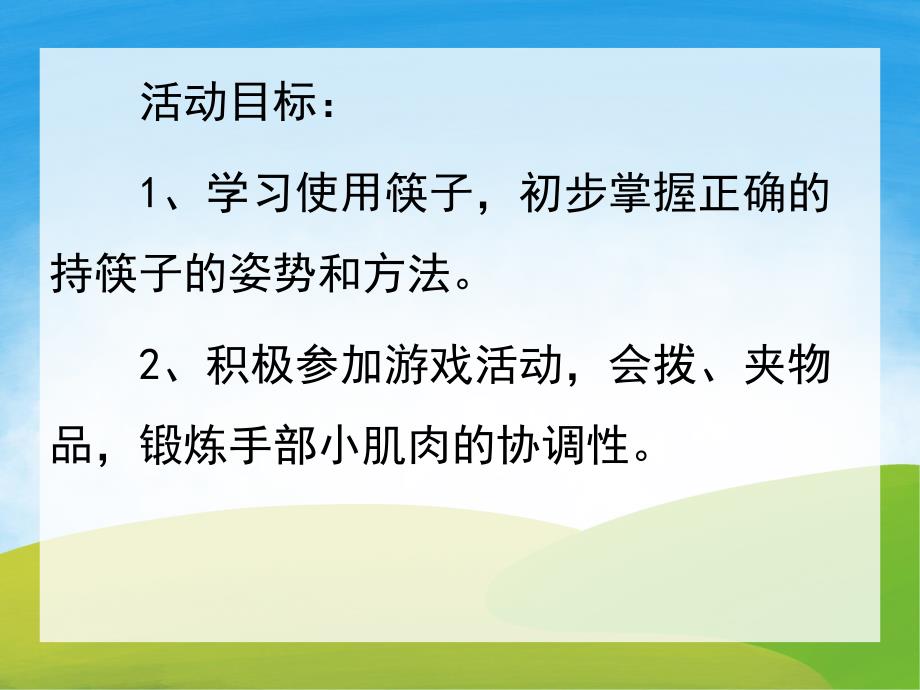 活动目标：

1、学习使用筷子，初步掌握正确的持筷子的姿势和方法。

2、积极参加游戏活动，会拨、夹物品，锻炼手部小肌肉的协调性。